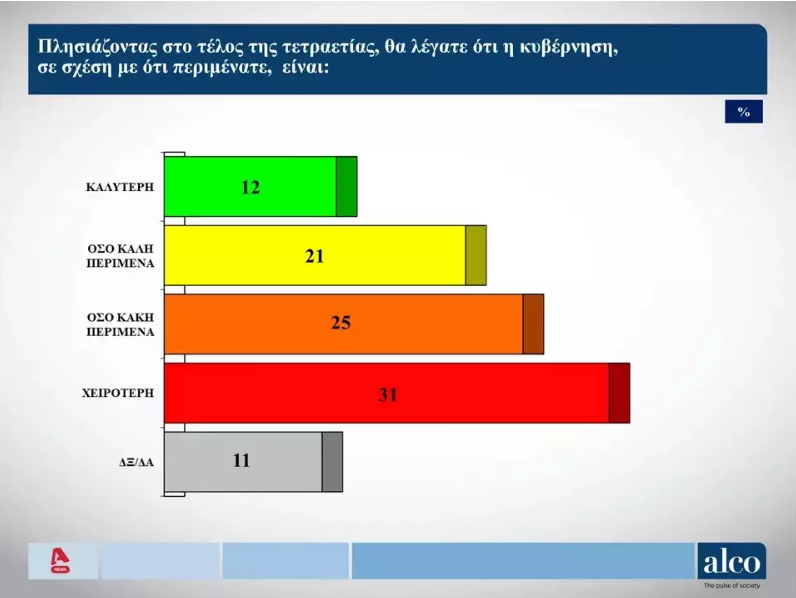 Πλησιάζοντας στο τέλος της τετραετίας, θα λέγατε ότι η κυβέρνηση, σε σχέση με ότι περιμένατε, είναι:

%

ΚΑΛΥΤΕΡΗ 12

ΟΣΟ ΚΑΛΗ ΠΕΡΙΜΕΝΑ 21

ΟΣΟ ΚΑΚΗ ΠΕΡΙΜΕΝΑ 25

ΧΕΙΡΟΤΕΡΗ 31

ΔΞ/ΔΑ 11

NEWS

alco
The pulse of society